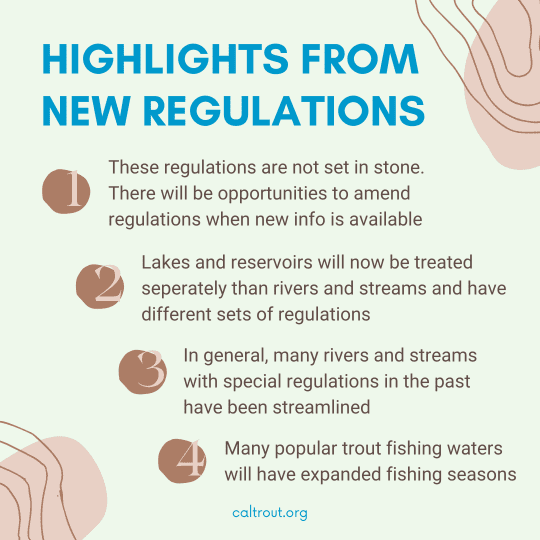 HIGHLIGHTS FROM NEW REGULATIONS

1 These regulations are not set in stone. There will be opportunities to amend regulations when new info is available

2 Lakes and reservoirs will now be treated seperately than rivers and streams and have different sets of regulations

3 In general, many rivers and streams with special regulations in the past have been streamlined

4 Many popular trout fishing waters will have expanded fishing seasons

caltrout.org